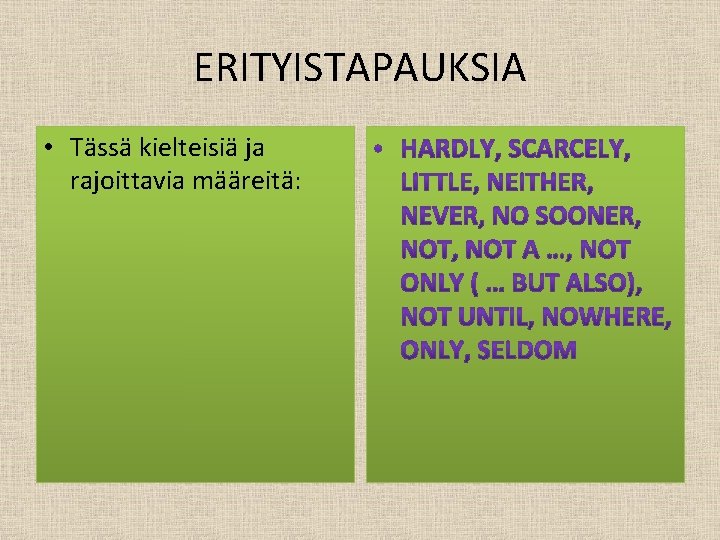 ERITYISTAPAUKSIA

• Tässä kielteisiä ja rajoittavia määreitä:

• HARDLY, SCARCELY, LITTLE, NEITHER, NEVER, NO SOONER, NOT, NOT A …, NOT ONLY ( … BUT ALSO), NOT UNTIL, NOWHERE, ONLY, SELDOM